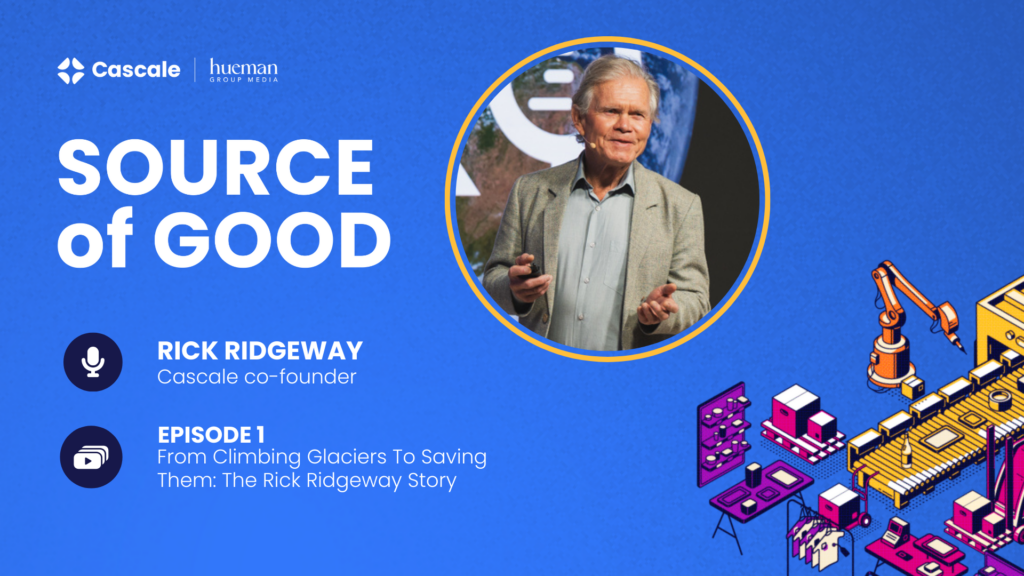 Cascale | hueman GROUP MEDIA

SOURCE of GOOD

RICK RIDGEWAY
Cascale co-founder

EPISODE 1
From Climbing Glaciers To Saving Them: The Rick Ridgeway Story